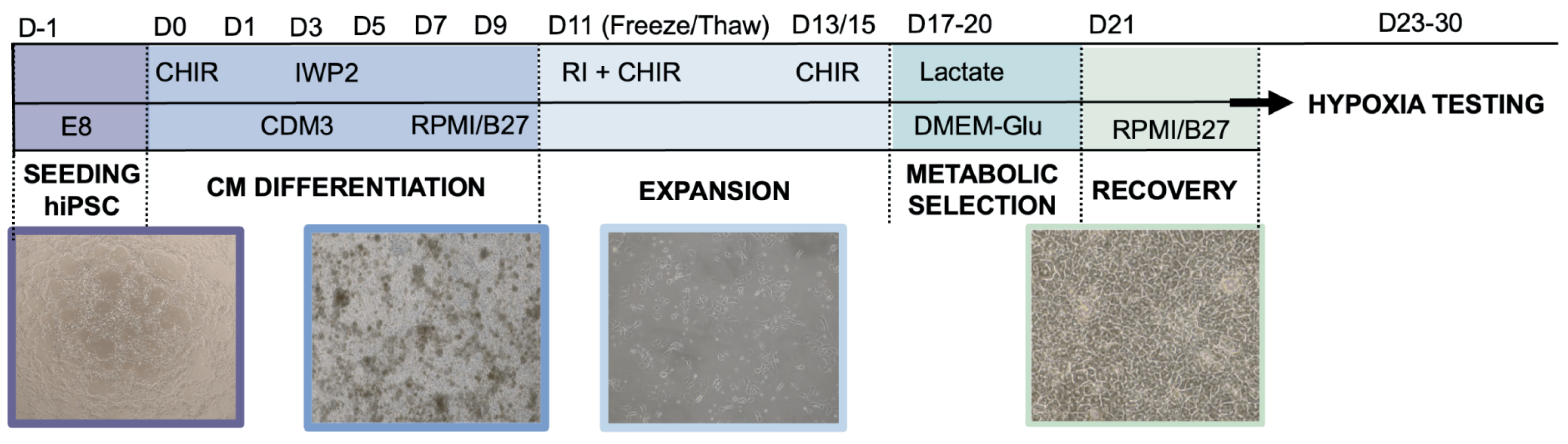 D-1 D0 D1 D3 D5 D7 D9 D11 (Freeze/Thaw) D13/15 D17-20 D21 D23-30

CHIR IWP2 RI + CHIR CHIR Lactate

E8 CDM3 RPMI/B27 DMEM-Glu RPMI/B27

HYPOXIA TESTING

SEEDING hiPSC

CM DIFFERENTIATION

EXPANSION

METABOLIC SELECTION

RECOVERY